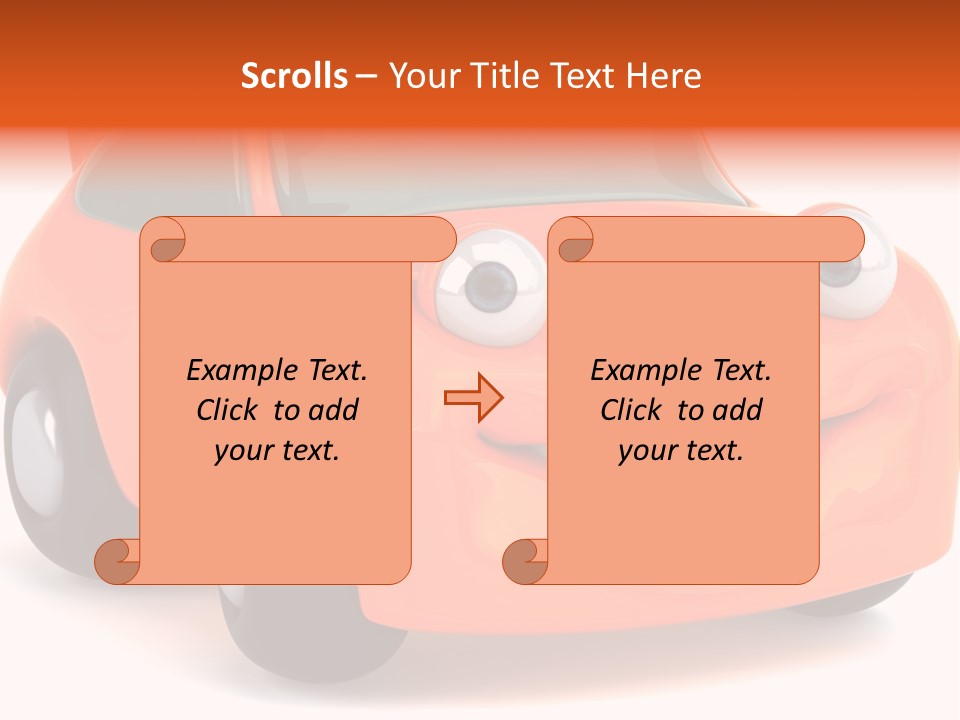 Scrolls – Your Title Text Here

Example Text. Click to add your text.

Example Text. Click to add your text.